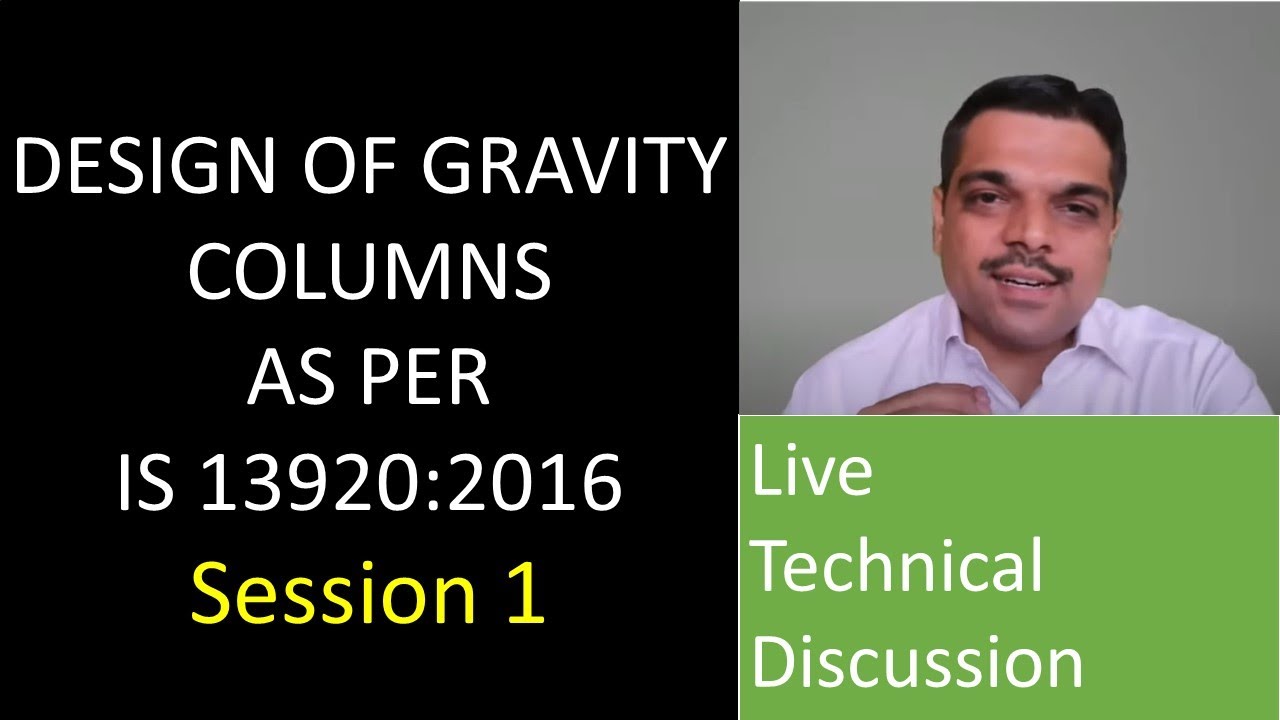 DESIGN OF GRAVITY COLUMNS
AS PER
IS 13920:2016
Session 1

Live Technical Discussion